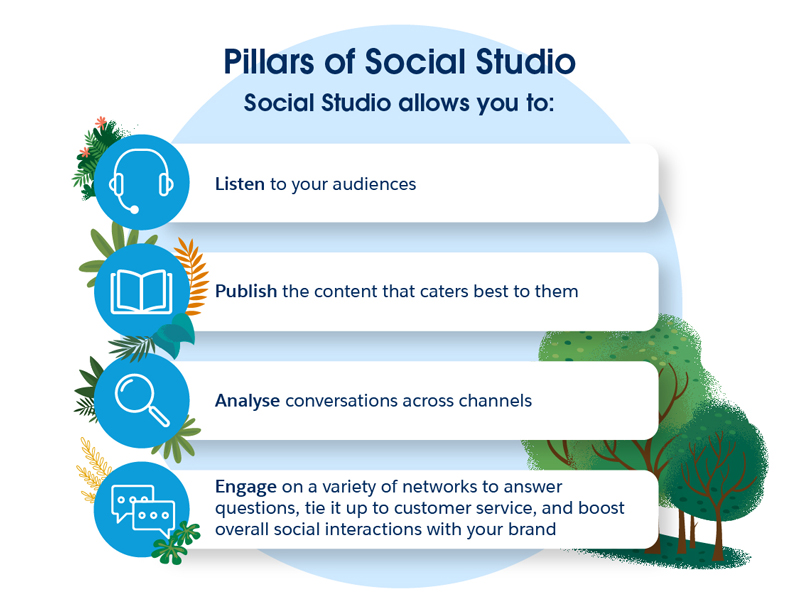 Pillars of Social Studio
Social Studio allows you to:

Listen to your audiences

Publish the content that caters best to them

Analyse conversations across channels

Engage on a variety of networks to answer questions, tie it up to customer service, and boost overall social interactions with your brand